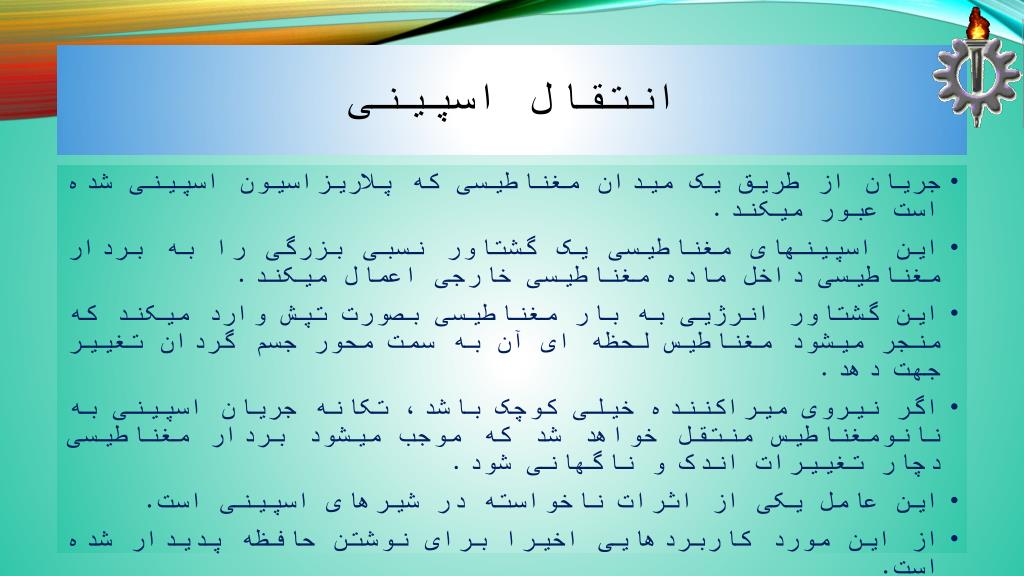 انتقال اسپینی

• جریان از طریق یک میدان مغناطیسی که پلاریزاسیون اسپینی شده است عبور میکند.

• این اسپینهای مغناطیسی یک گشتاور نسبی بزرگی را به بردار مغناطیسی داخل ماده مغناطیسی خارجی اعمال میکند.

• این گشتاور انرژیی به بار مغناطیسی بصورت تپش وارد میکند که منجر میشود مغناطیس لحظه ای آن به سمت محور جسم گردان تغییر جهت دهد.

• اگر نیروی میراکننده خیلی کوچک باشد، تکانه جریان اسپینی به نانومغناطیس منتقل خواهد شد که موجب میشود بردار مغناطیسی دچار تغییرات اندک و ناگهانی شود.

• این عامل یکی از اثرات ناخواسته در شیرهای اسپینی است.

• از این مورد کاربردهایی اخیرا برای نوشتن حافظه پدیدار شده است.